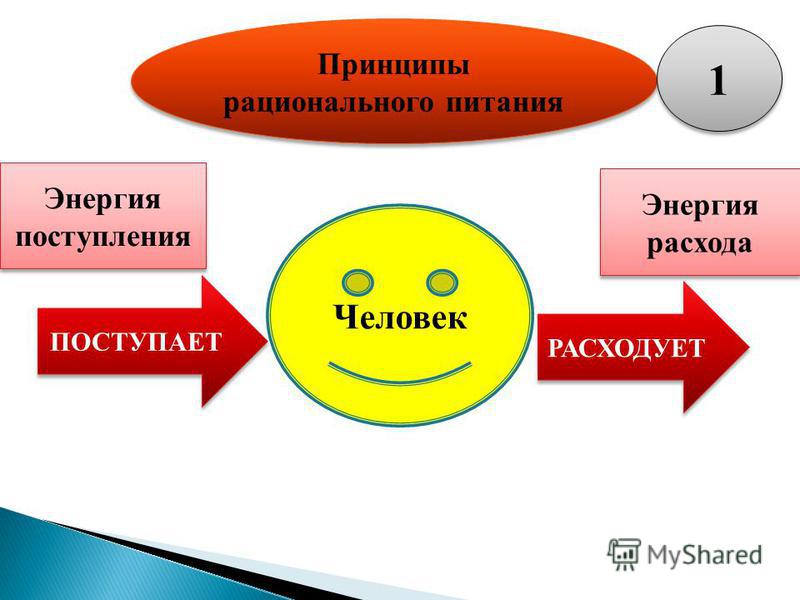 Принципы рационального питания

1

Энергия поступления

Энергия расхода

ПОСТУПАЕТ

Человек

РАСХОДУЕТ

MyShared